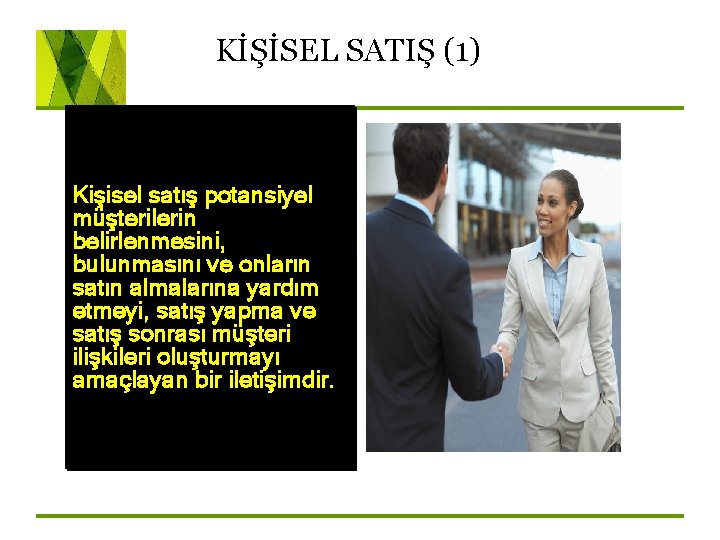 KİŞİSEL SATIŞ (1)

Kişisel satış potansiyel müşterilerin belirlenmesini, bulunmasını ve onların satın almalarına yardım etmeyi, satış yapma ve satış sonrası müşteri ilişkileri oluşturmayı amaçlayan bir iletişimdir.